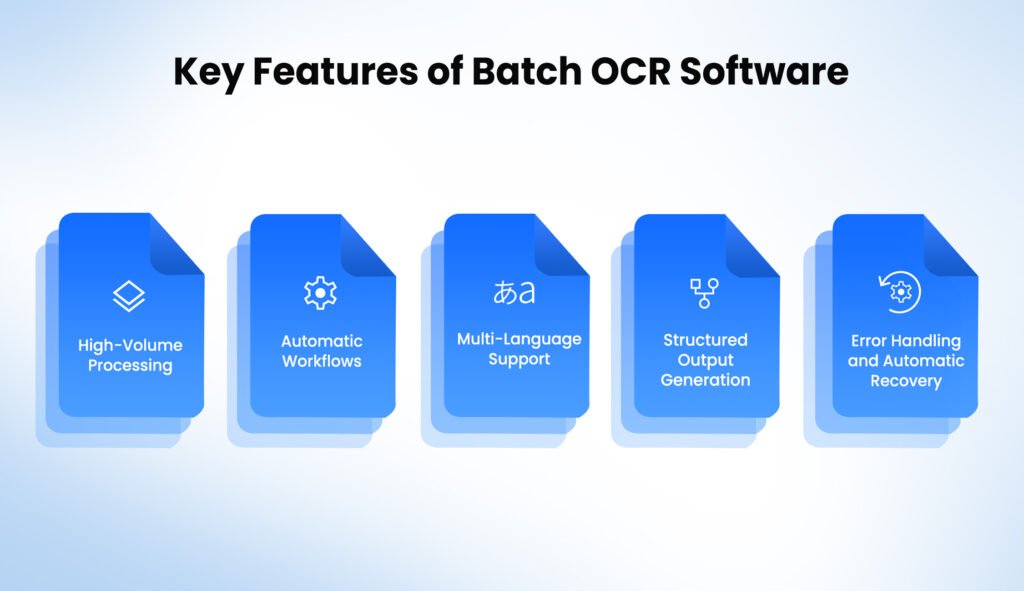 Key Features of Batch OCR Software

High-Volume Processing

Automatic Workflows

あa

Multi-Language Support

Structured Output Generation

Error Handling and Automatic Recovery